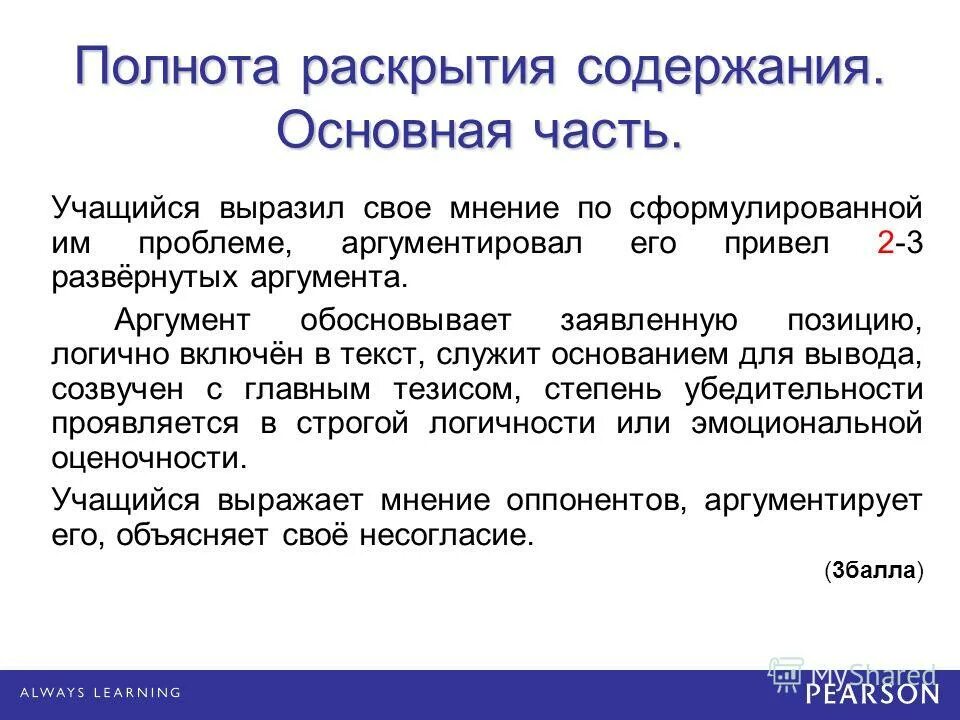 Полнота раскрытия содержания. Основная часть.

Учащийся выразил свое мнение по сформулированной им проблеме, аргументировал его привел 2-3 развёрнутых аргумента.

Аргумент обосновывает заявленную позицию, логично включён в текст, служит основанием для вывода, созвучен с главным тезисом, степень убедительности проявляется в строгой логичности или эмоциональной оценочности.

Учащийся выражает мнение оппонентов, аргументирует его, объясняет своё несогласие.

(3балла)

ALWAYS LEARNING

MyShared

PEARSON